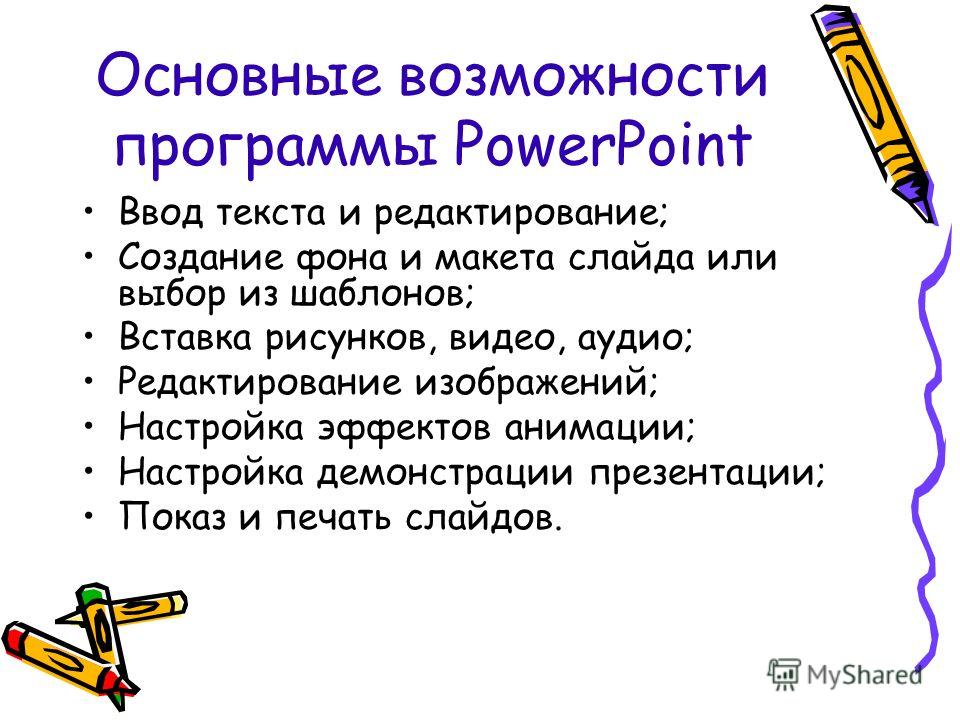 Основные возможности программы PowerPoint

• Ввод текста и редактирование;
• Создание фона и макета слайда или выбор из шаблонов;
• Вставка рисунков, видео, аудио;
• Редактирование изображений;
• Настройка эффектов анимации;
• Настройка демонстрации презентации;
• Показ и печать слайдов.

MyShared